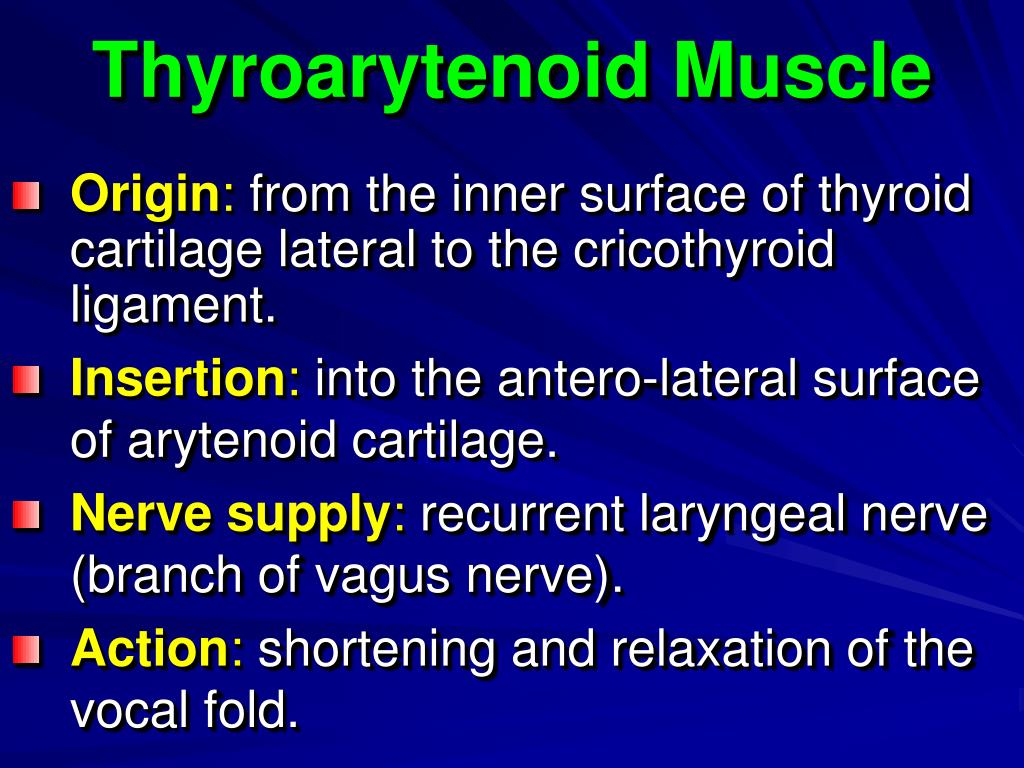 Thyroarytenoid Muscle

Origin: from the inner surface of thyroid cartilage lateral to the cricothyroid ligament.

Insertion: into the antero-lateral surface of arytenoid cartilage.

Nerve supply: recurrent laryngeal nerve (branch of vagus nerve).

Action: shortening and relaxation of the vocal fold.